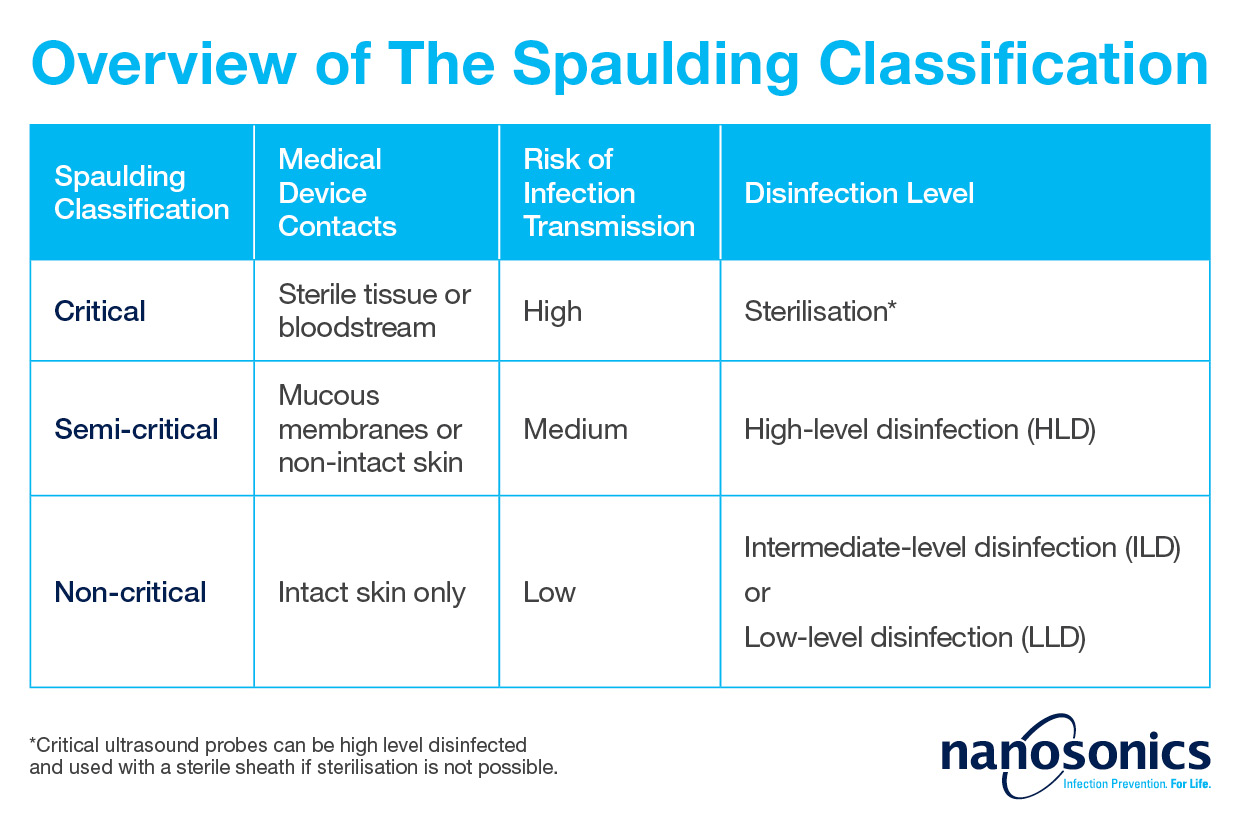 Overview of The Spaulding Classification

| Spaulding Classification | Medical Device Contacts | Risk of Infection Transmission | Disinfection Level |
|---|---|---|---|
| Critical | Sterile tissue or bloodstream | High | Sterilisation* |
| Semi-critical | Mucous membranes or non-intact skin | Medium | High-level disinfection (HLD) |
| Non-critical | Intact skin only | Low | Intermediate-level disinfection (ILD) or Low-level disinfection (LLD) |

*Critical ultrasound probes can be high level disinfected and used with a sterile sheath if sterilisation is not possible.

nanosonics
Infection Prevention. For Life.